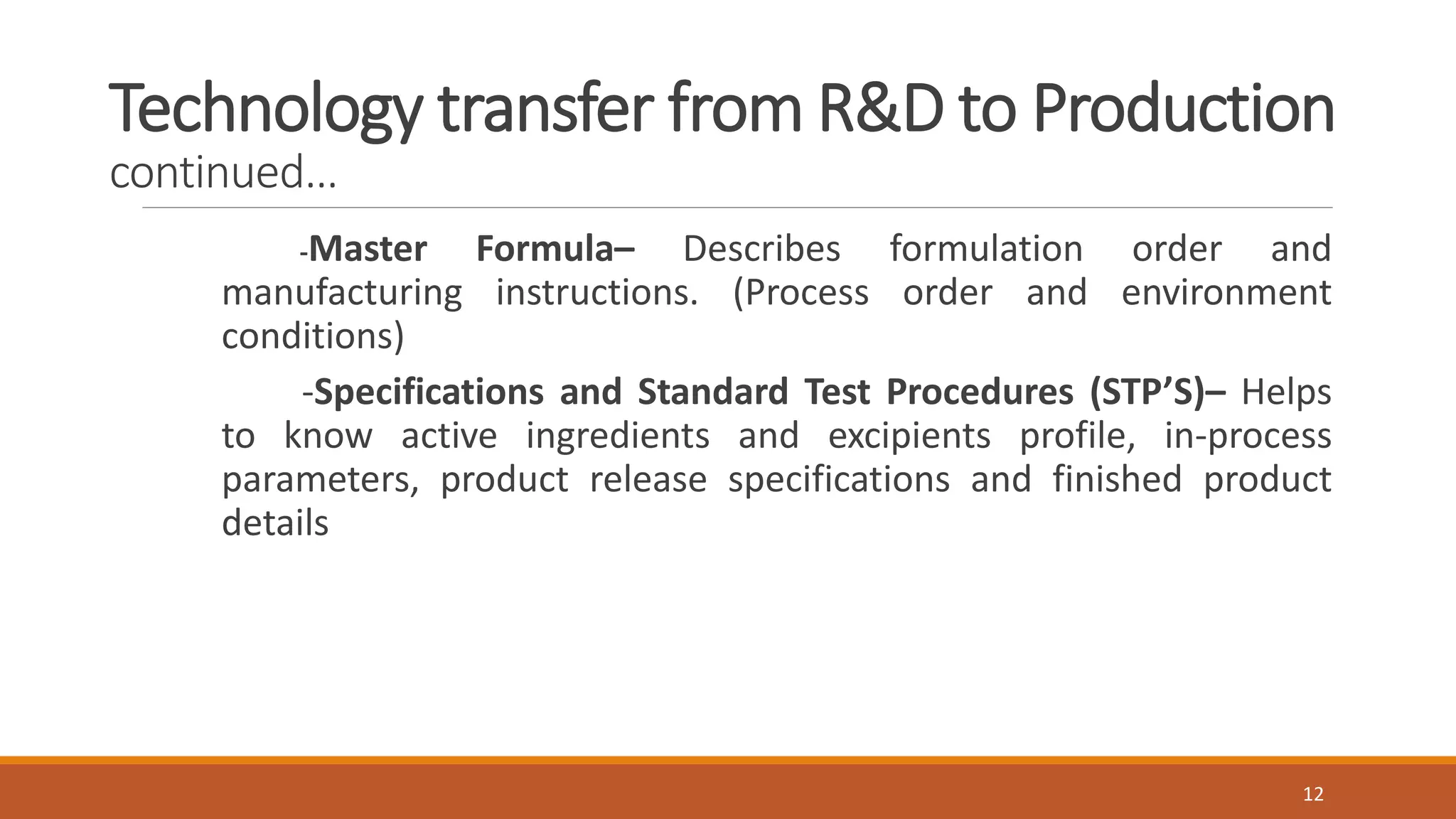 Technology transfer from R&D to Production continued…

-Master Formula– Describes formulation order and manufacturing instructions. (Process order and environment conditions)

-Specifications and Standard Test Procedures (STP’S)– Helps to know active ingredients and excipients profile, in-process parameters, product release specifications and finished product details

12